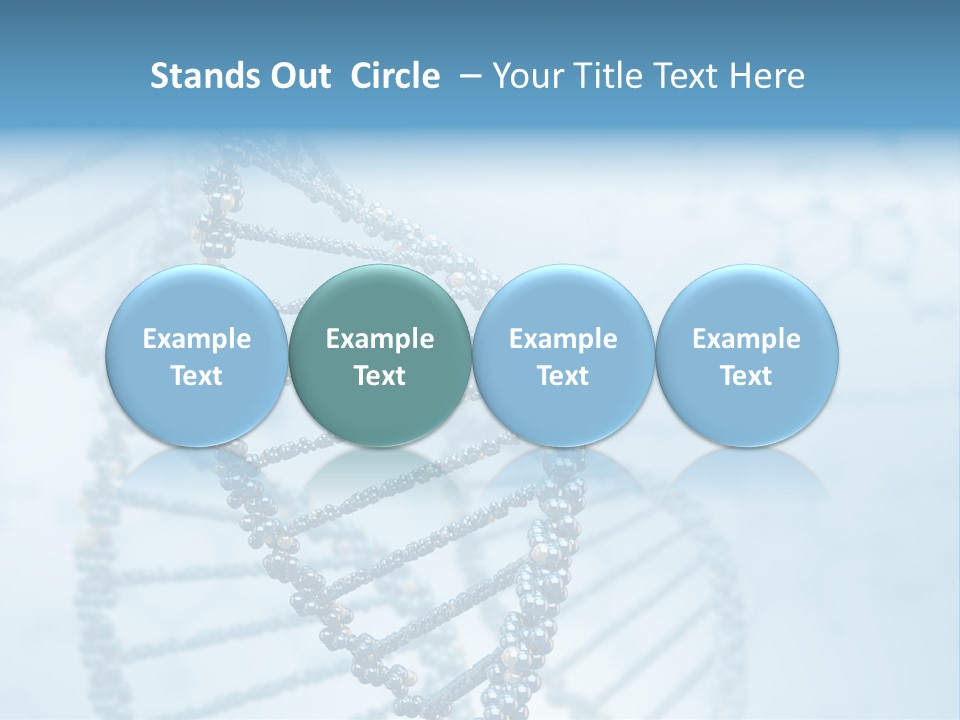 Stands Out Circle – Your Title Text Here

Example Text

Example Text

Example Text

Example Text